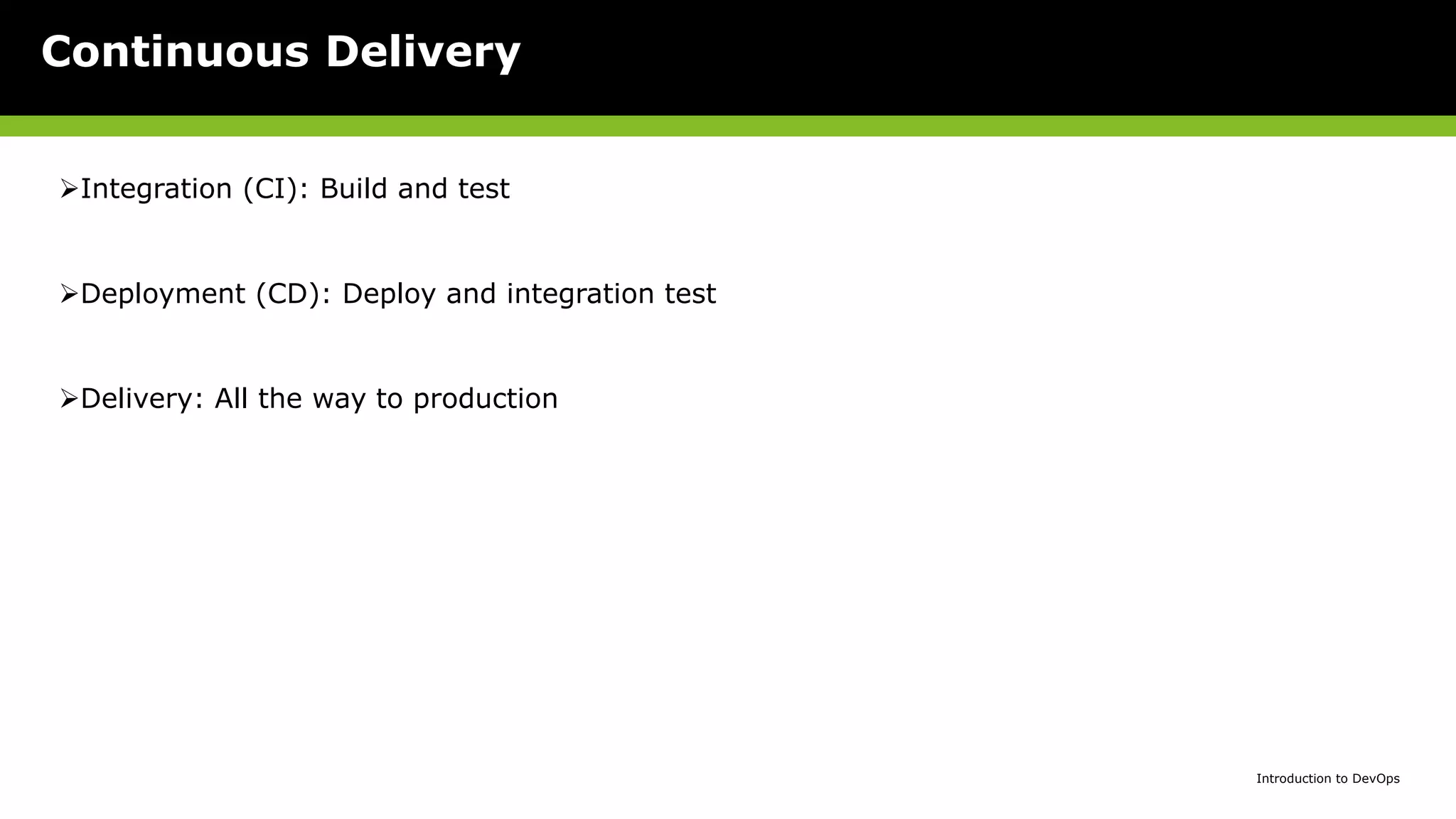 Continuous Delivery

➢Integration (CI): Build and test

➢Deployment (CD): Deploy and integration test

➢Delivery: All the way to production

Introduction to DevOps